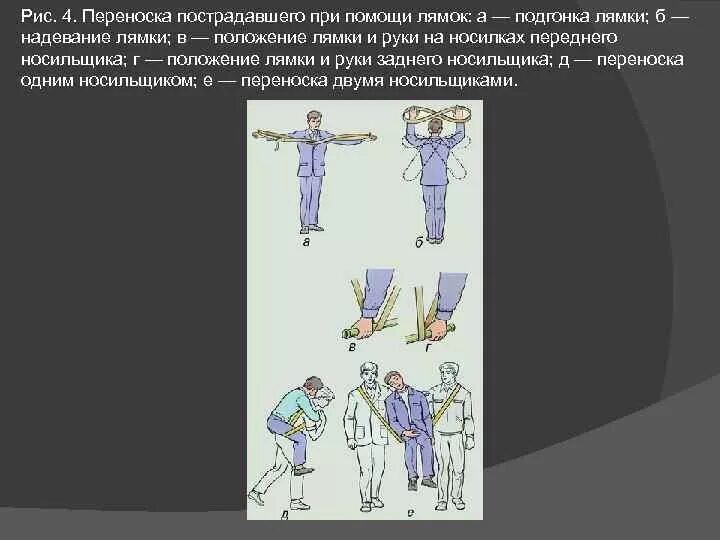 Рис. 4. Переноска пострадавшего при помощи лямок: а — подгонка лямки; б — надевание лямки; в — положение лямки и руки на носилках переднего носильщика; г — положение лямки и руки заднего носильщика; д — переноска одним носильщиком; е — переноска двумя носильщиками.

а

б

в

г

д

е